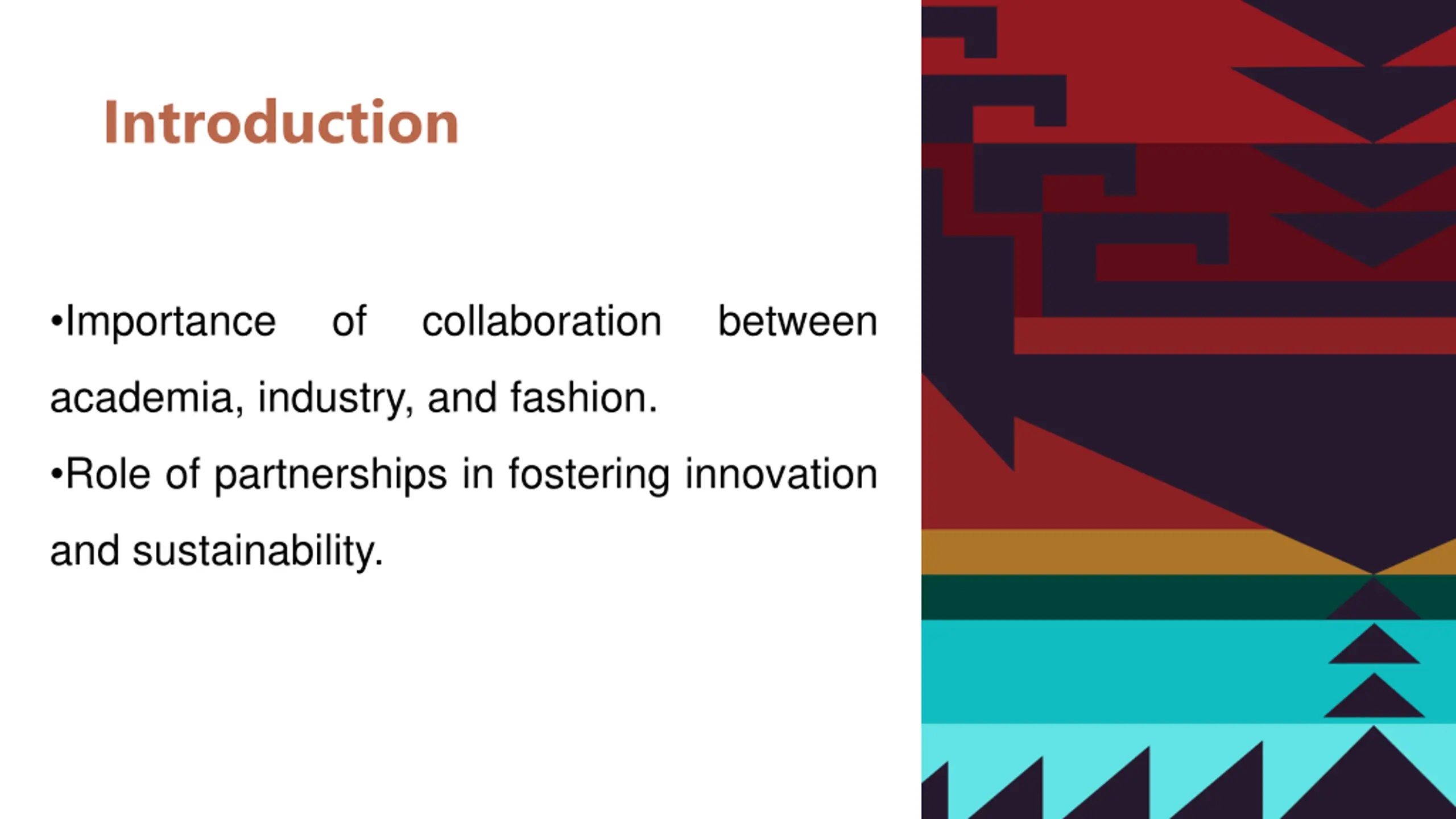 Introduction

•Importance of collaboration between academia, industry, and fashion.

•Role of partnerships in fostering innovation and sustainability.